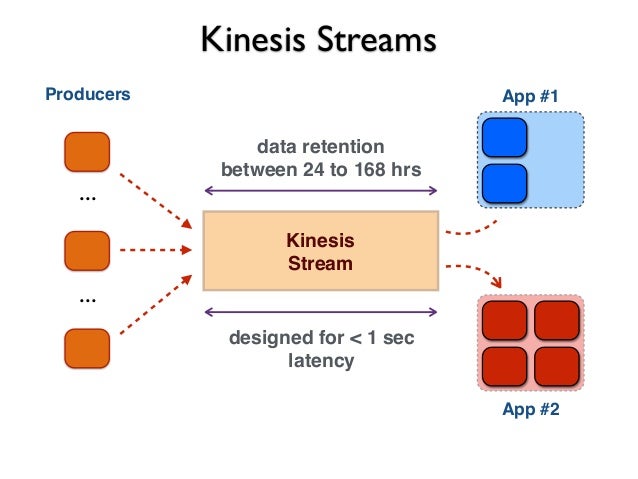 Kinesis Streams

Producers

...

...

data retention
between 24 to 168 hrs

Kinesis
Stream

designed for < 1 sec
latency

App #1

App #2